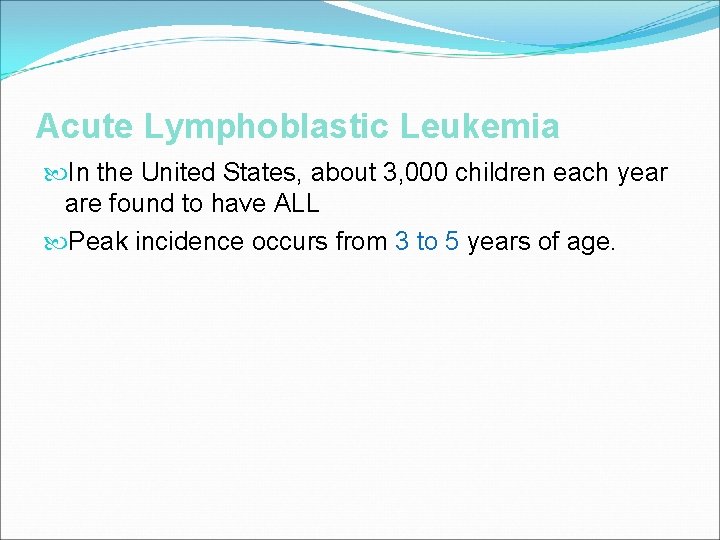 Acute Lymphoblastic Leukemia

In the United States, about 3,000 children each year are found to have ALL

Peak incidence occurs from 3 to 5 years of age.